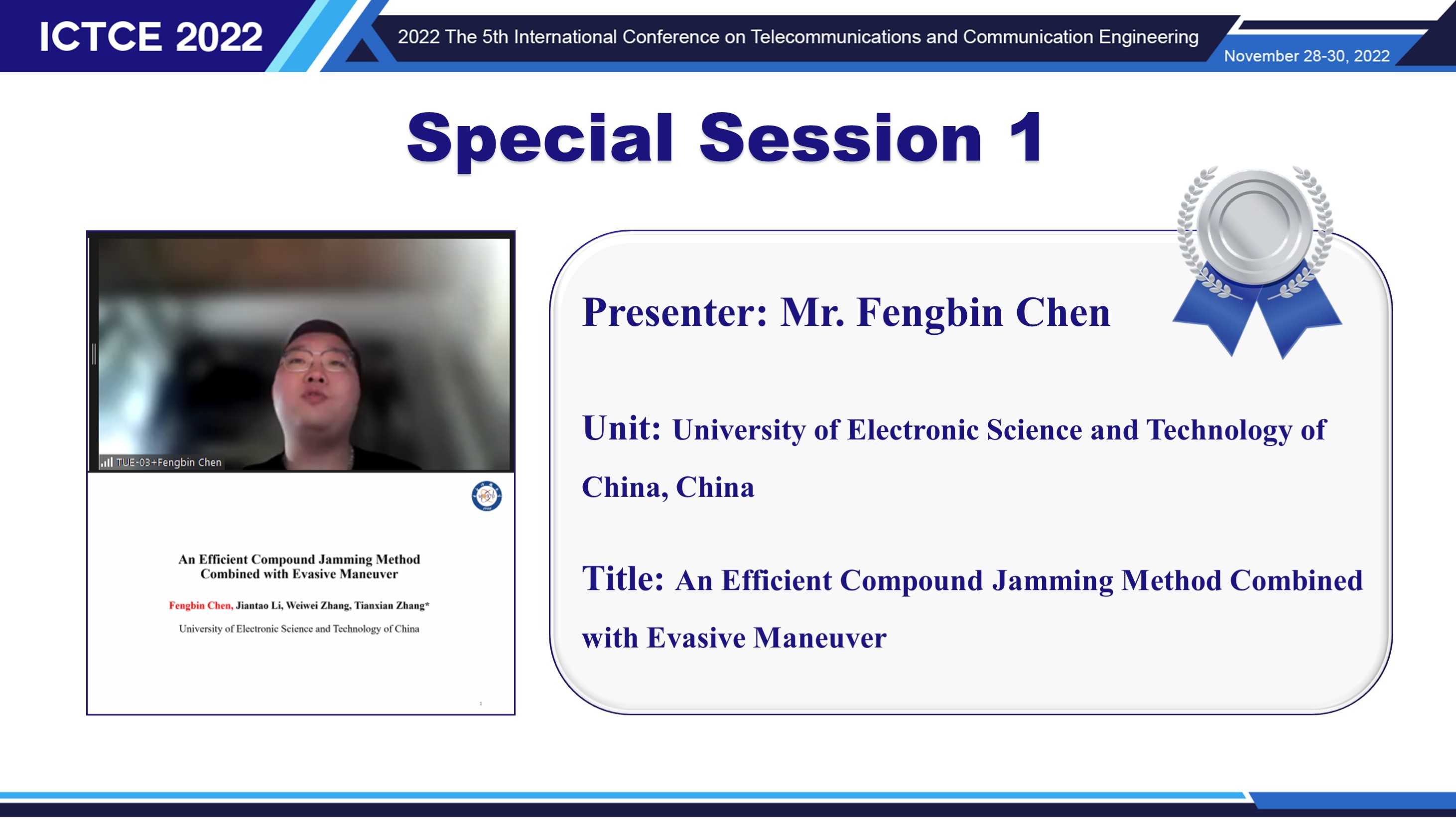 ICTCE 2022

2022 The 5th International Conference on Telecommunications and Communication Engineering

November 28-30, 2022

Special Session 1

TUE-03+Fengbin Chen

An Efficient Compound Jamming Method Combined with Evasive Maneuver

Fengbin Chen, Jiantao Li, Weiwei Zhang, Tianxian Zhang*

University of Electronic Science and Technology of China

1

Presenter: Mr. Fengbin Chen

Unit: University of Electronic Science and Technology of China, China

Title: An Efficient Compound Jamming Method Combined with Evasive Maneuver